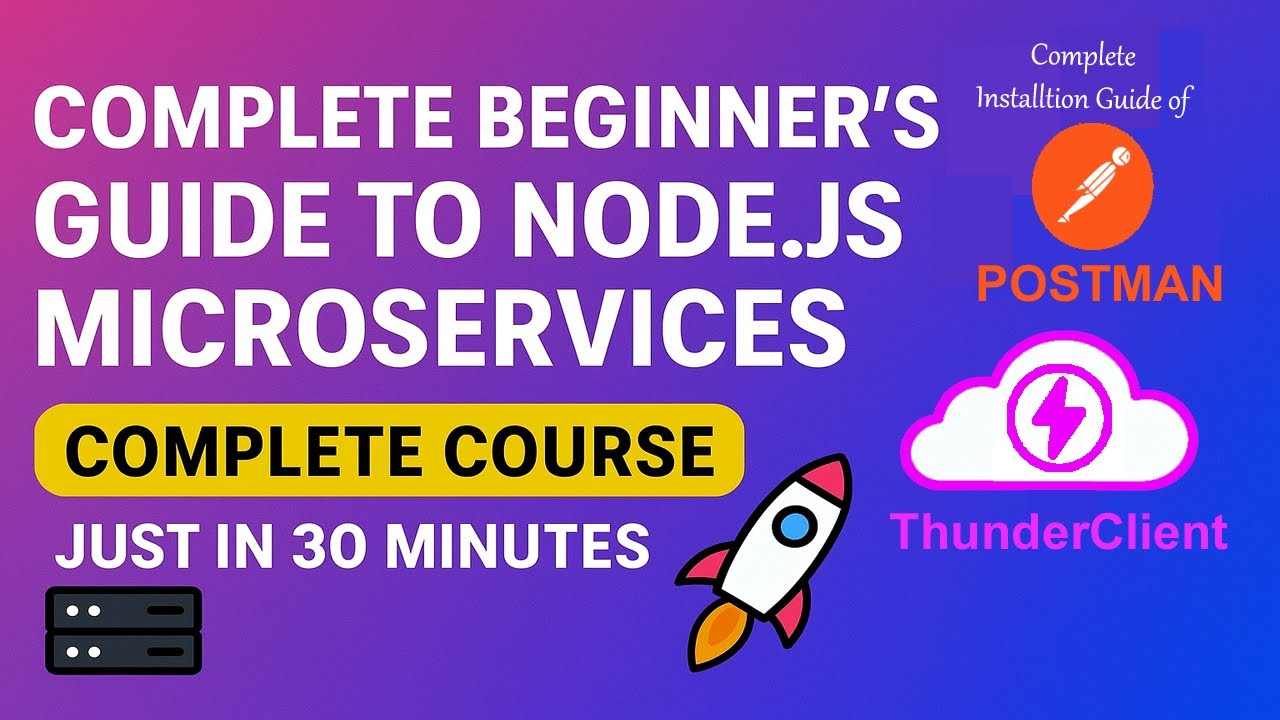 COMPLETE BEGINNER'S GUIDE TO NODE.JS MICROSERVICES

COMPLETE COURSE

JUST IN 30 MINUTES

Complete Installtion Guide of

POSTMAN

ThunderClient